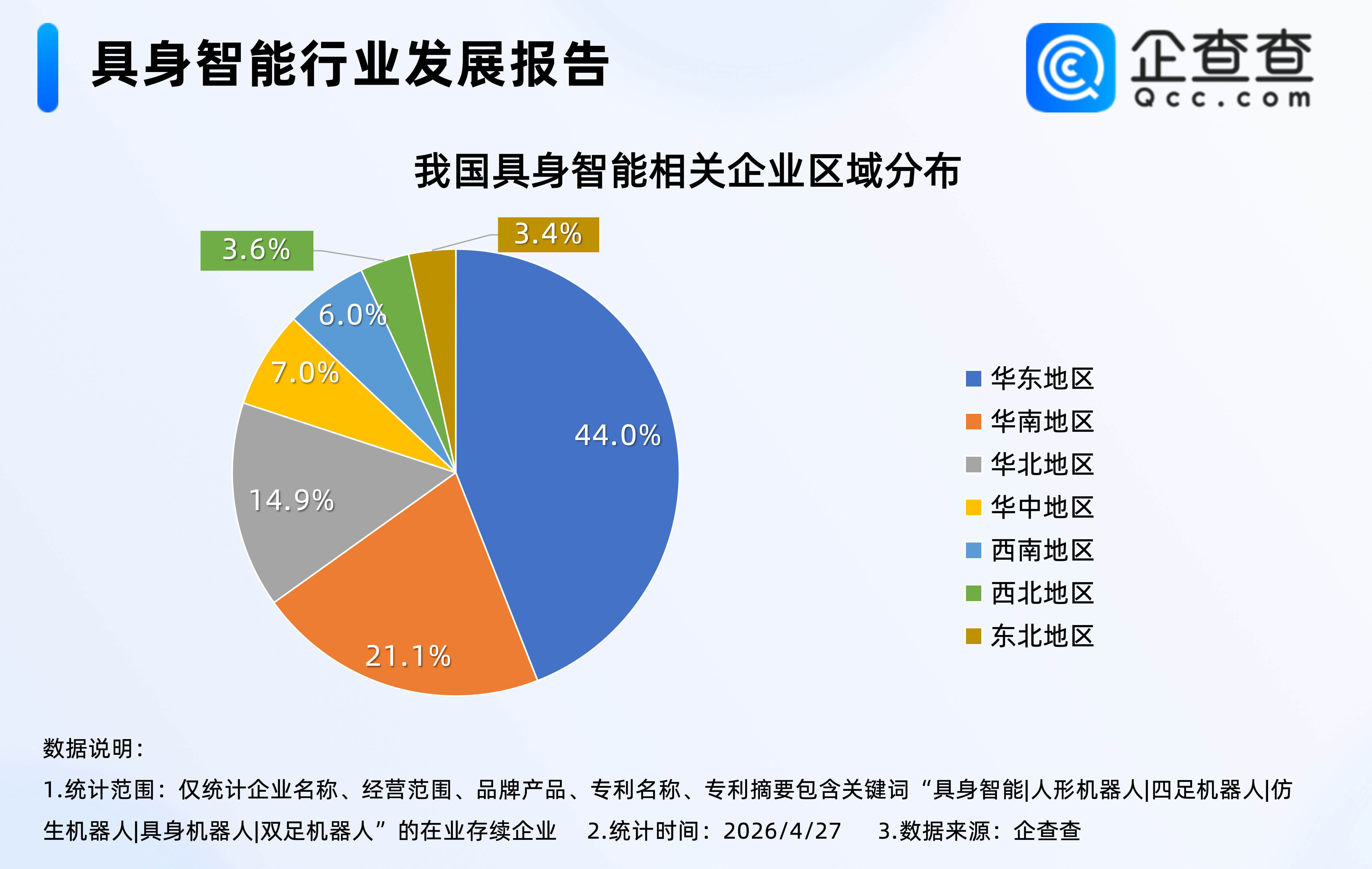 具身智能行业发展报告

企查查
Qcc.com

我国具身智能相关企业区域分布

3.6%

3.4%

6.0%

7.0%

44.0%

14.9%

21.1%

华东地区
华南地区
华北地区
华中地区
西南地区
西北地区
东北地区

数据说明：
1.统计范围：仅统计企业名称、经营范围、品牌产品、专利名称、专利摘要包含关键词“具身智能|人形机器人|四足机器人|仿生机器人|具身机器人|双足机器人”的在业存续企业 2.统计时间：2026/4/27 3.数据来源：企查查